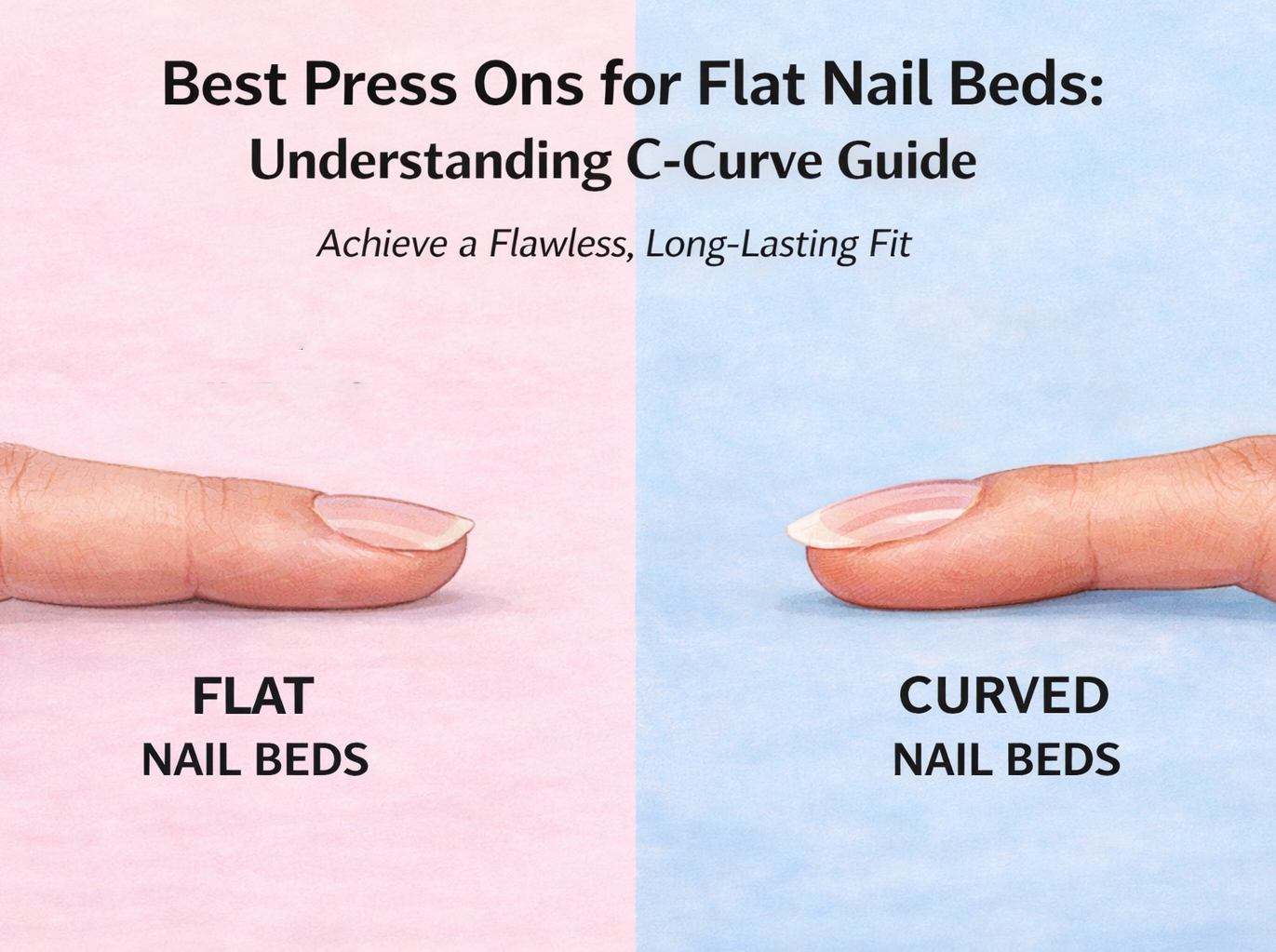 Best Press Ons for Flat Nail Beds:
Understanding C-Curve Guide

Achieve a Flawless, Long-Lasting Fit

FLAT
NAIL BEDS

CURVED
NAIL BEDS